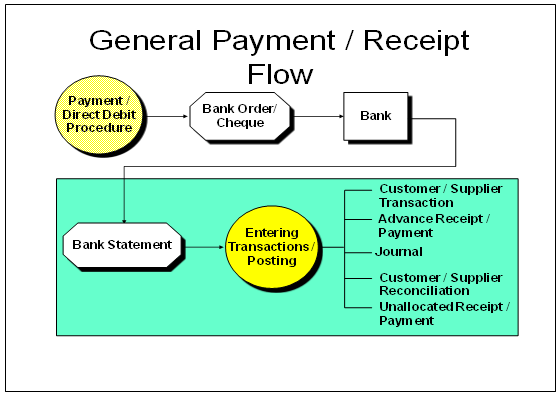 General Payment / Receipt Flow

Payment / Direct Debit Procedure

Bank Order/ Cheque

Bank

Bank Statement

Entering Transactions / Posting

Customer / Supplier Transaction

Advance Receipt / Payment

Journal

Customer / Supplier Reconciliation

Unallocated Receipt / Payment